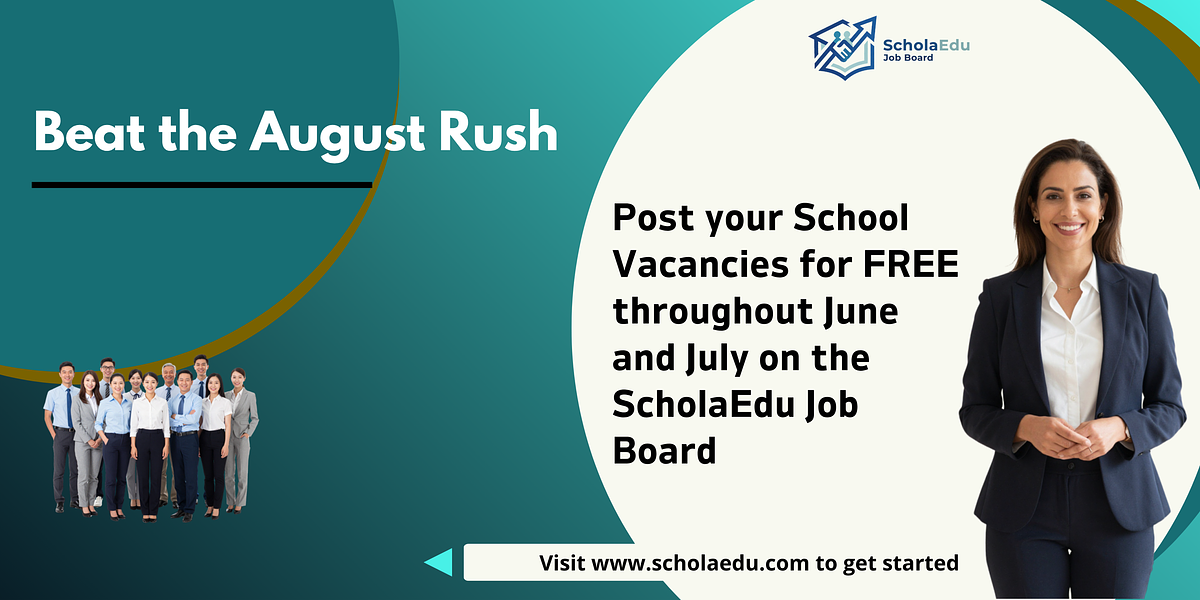 ScholaEdu
Job Board

Beat the August Rush

Post your School Vacancies for FREE throughout June and July on the ScholaEdu Job Board

Visit www.scholaedu.com to get started